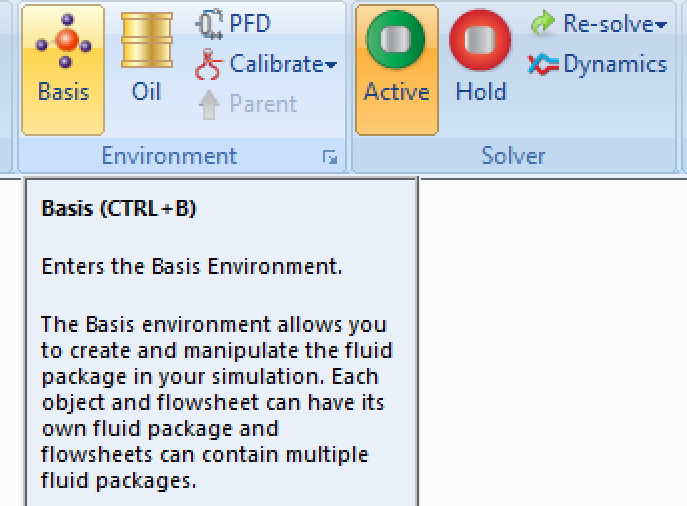 Basis
Oil
PFD
Calibrate
Parent
Environment

Active
Hold
Re-solve
Dynamics
Solver

Basis (CTRL+B)

Enters the Basis Environment.

The Basis environment allows you to create and manipulate the fluid package in your simulation. Each object and flowsheet can have its own fluid package and flowsheets can contain multiple fluid packages.